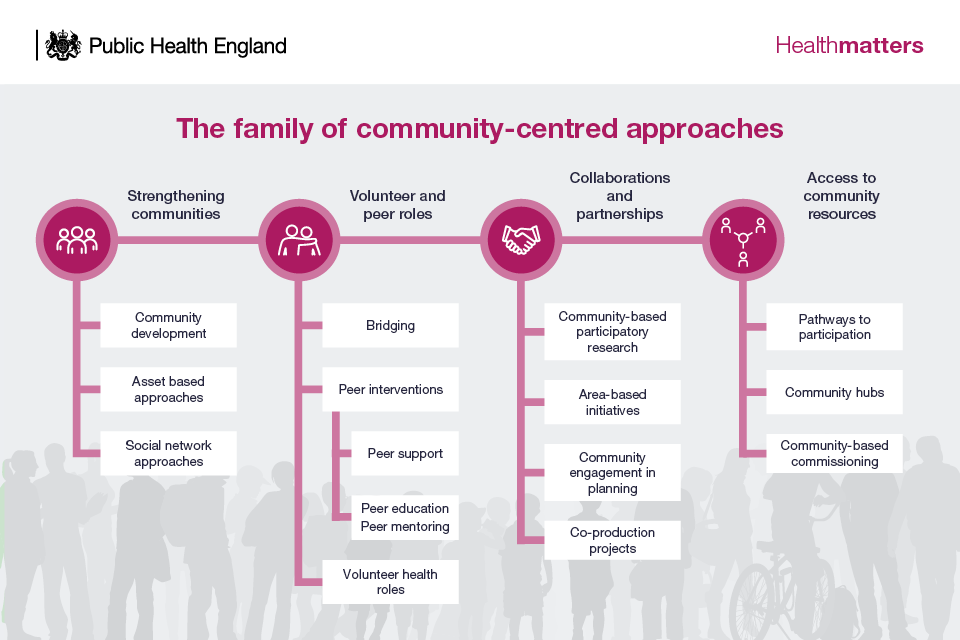 Public Health England

Healthmatters

The family of community-centred approaches

Strengthening communities

Community development

Asset based approaches

Social network approaches

Volunteer and peer roles

Bridging

Peer interventions

Peer support

Peer education
Peer mentoring

Volunteer health roles

Collaborations and partnerships

Community-based participatory research

Area-based initiatives

Community engagement in planning

Co-production projects

Access to community resources

Pathways to participation

Community hubs

Community-based commissioning